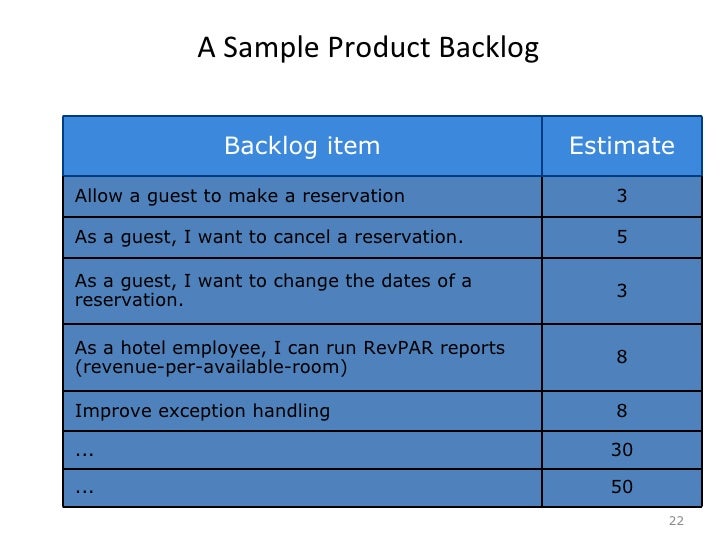 A Sample Product Backlog

| Backlog item | Estimate |
|---|---|
| Allow a guest to make a reservation | 3 |
| As a guest, I want to cancel a reservation. | 5 |
| As a guest, I want to change the dates of a reservation. | 3 |
| As a hotel employee, I can run RevPAR reports (revenue-per-available-room) | 8 |
| Improve exception handling | 8 |
| ... | 30 |
| ... | 50 |

22